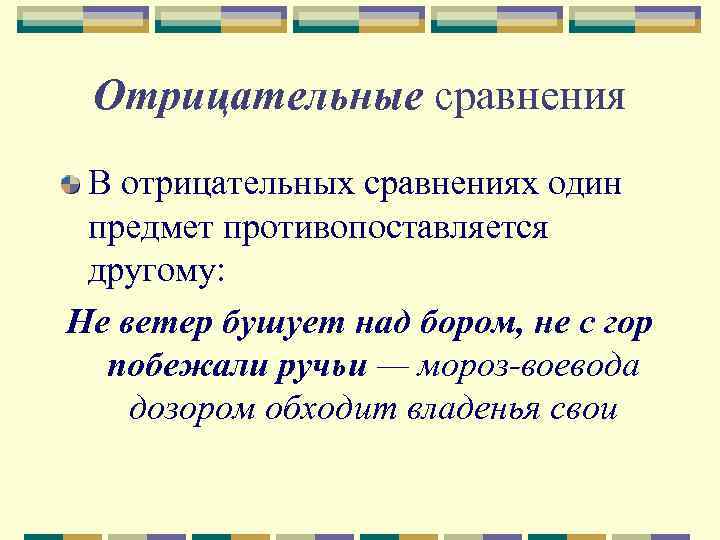 Отрицательные сравнения

В отрицательных сравнениях один предмет противопоставляется другому:

Не ветер бушует над бором, не с гор побежали ручьи — мороз-воевода дозором обходит владенья свои